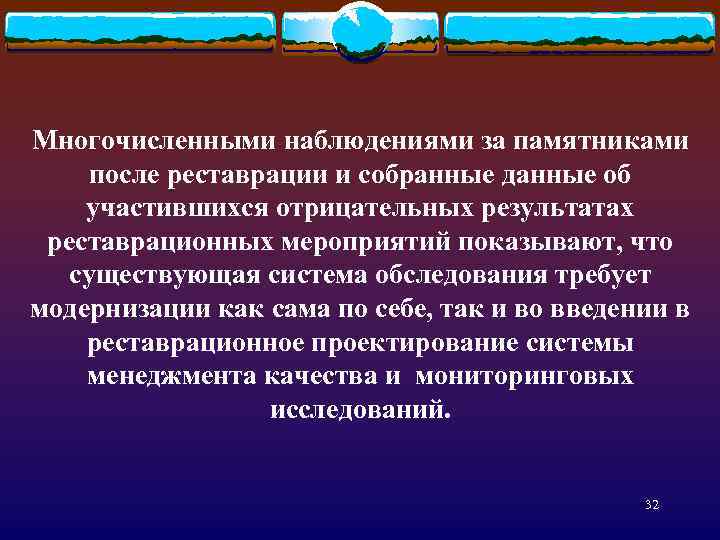 Многочисленными наблюдениями за памятниками после реставрации и собранные данные об участившихся отрицательных результатах реставрационных мероприятий показывают, что существующая система обследования требует модернизации как сама по себе, так и во введении в реставрационное проектирование системы менеджмента качества и мониторинговых исследований.

32